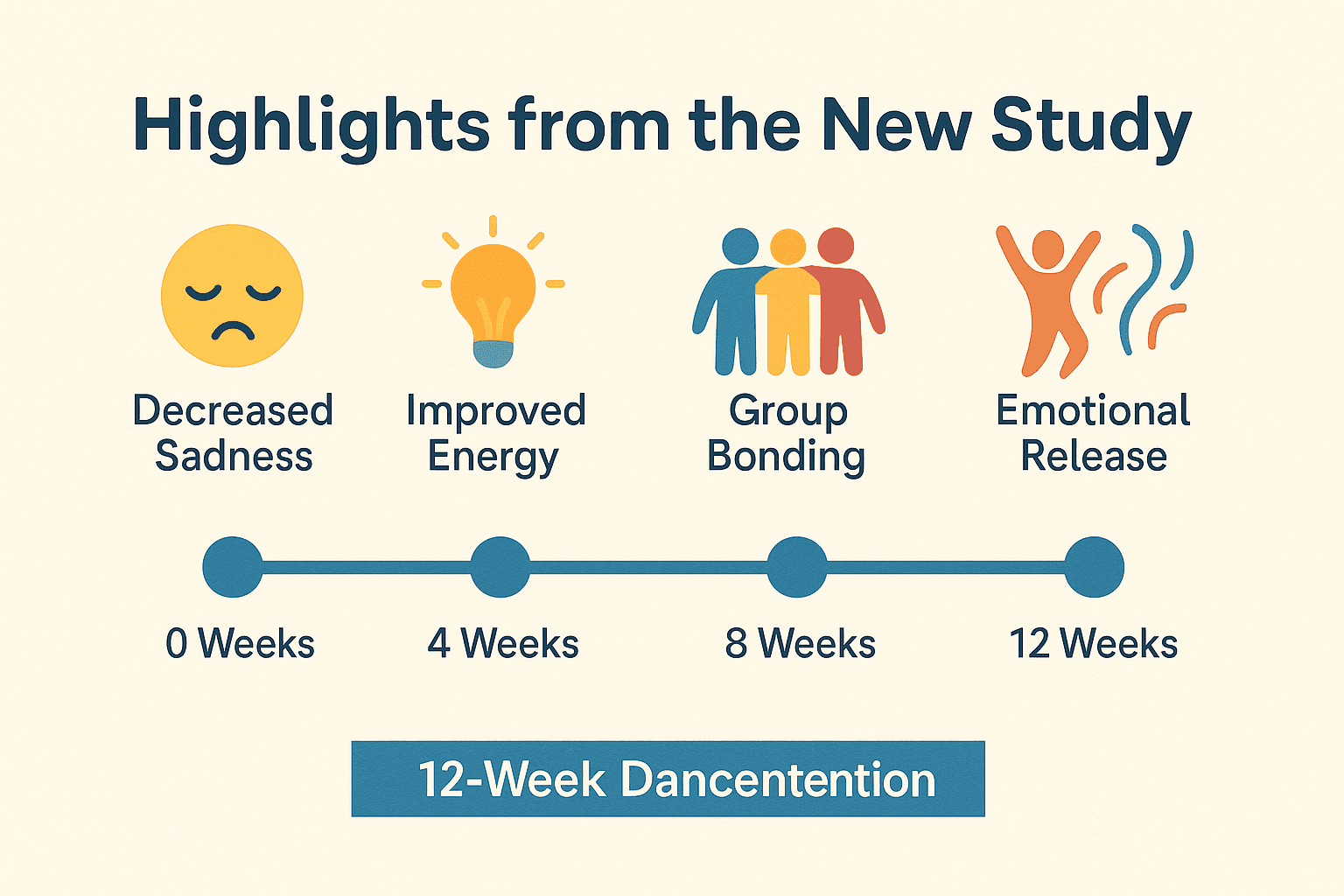 Highlights from the New Study

Decreased Sadness

Improved Energy

Group Bonding

Emotional Release

0 Weeks

4 Weeks

8 Weeks

12 Weeks

12-Week Dancentention